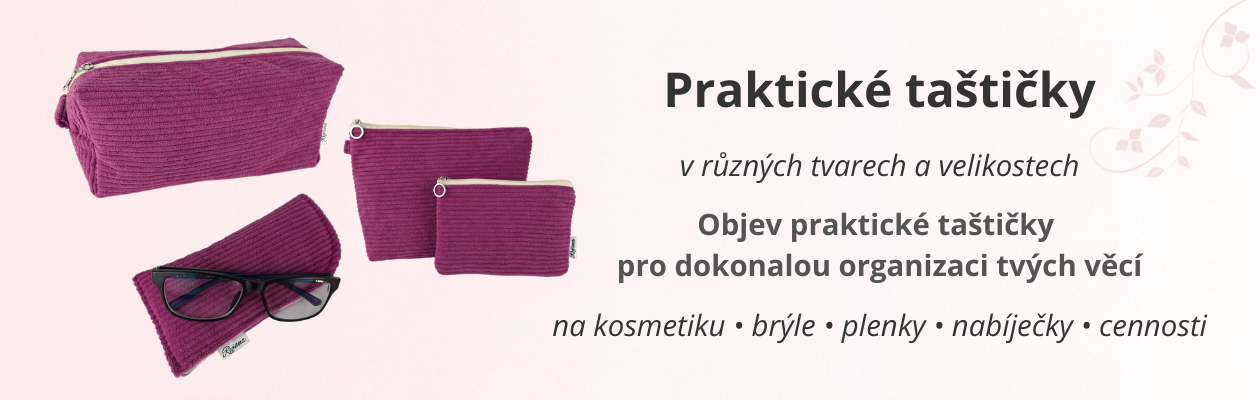 Praktické taštičky

v různých tvarech a velikostech

Objev praktické taštičky
pro dokonalou organizaci tvých věcí

na kosmetiku • brýle • plenky • nabíječky • cennosti